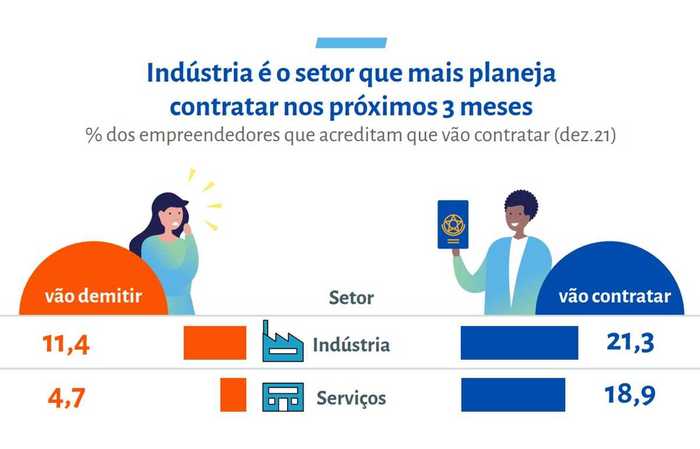 Indústria é o setor que mais planeja contratar nos próximos 3 meses

% dos empreendedores que acreditam que vão contratar (dez.21)

| vão demitir | Setor | vão contratar |
|---|---|---|
| 11,4 | Indústria | 21,3 |
| 4,7 | Serviços | 18,9 |